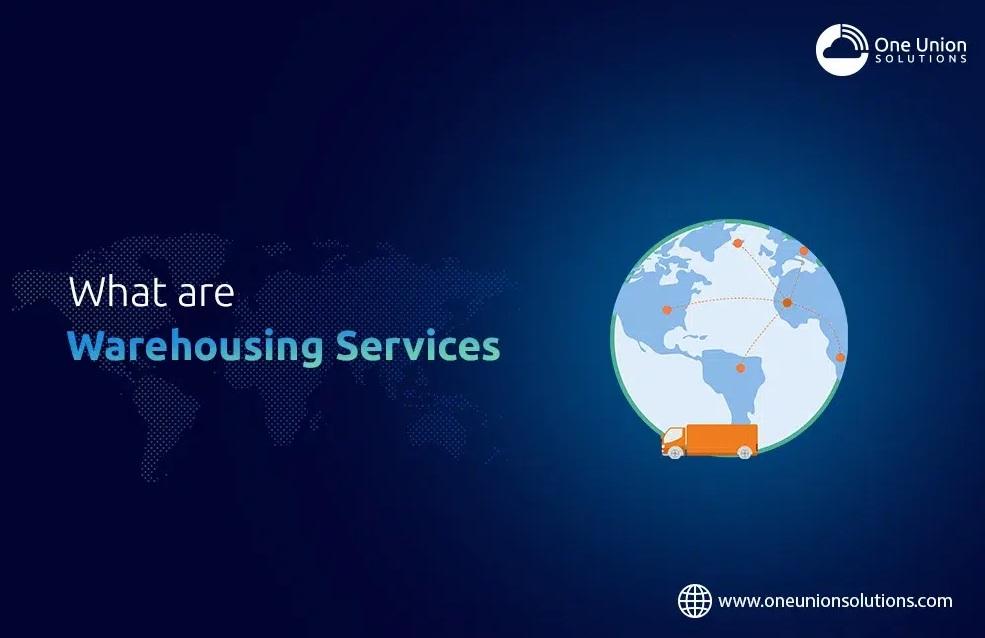 One Union
SOLUTIONS

What are
Warehousing Services

www.oneunionsolutions.com